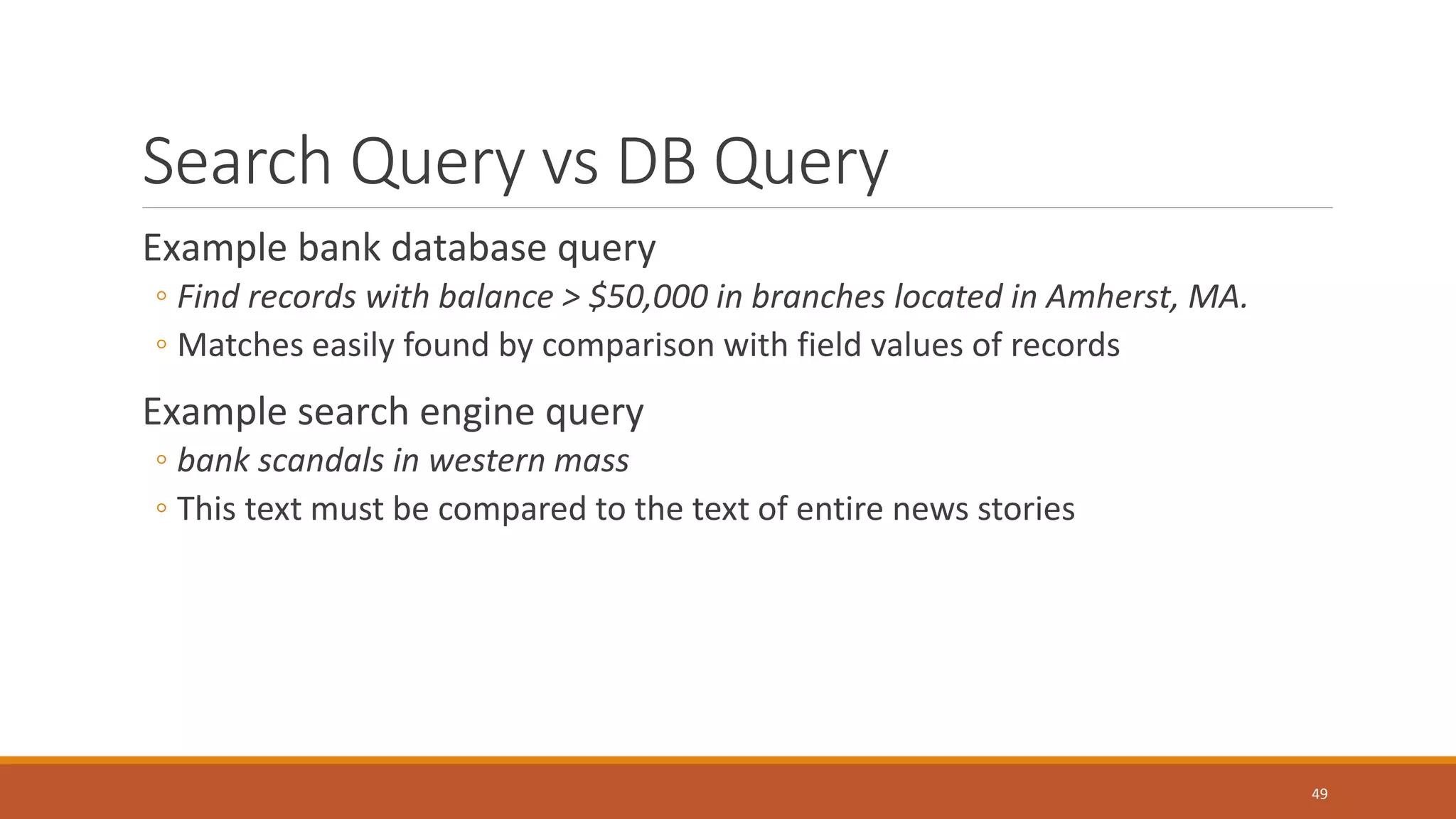 Search Query vs DB Query

Example bank database query

◦ Find records with balance > \$50,000 in branches located in Amherst, MA.

◦ Matches easily found by comparison with field values of records

Example search engine query

◦ bank scandals in western mass

◦ This text must be compared to the text of entire news stories

49